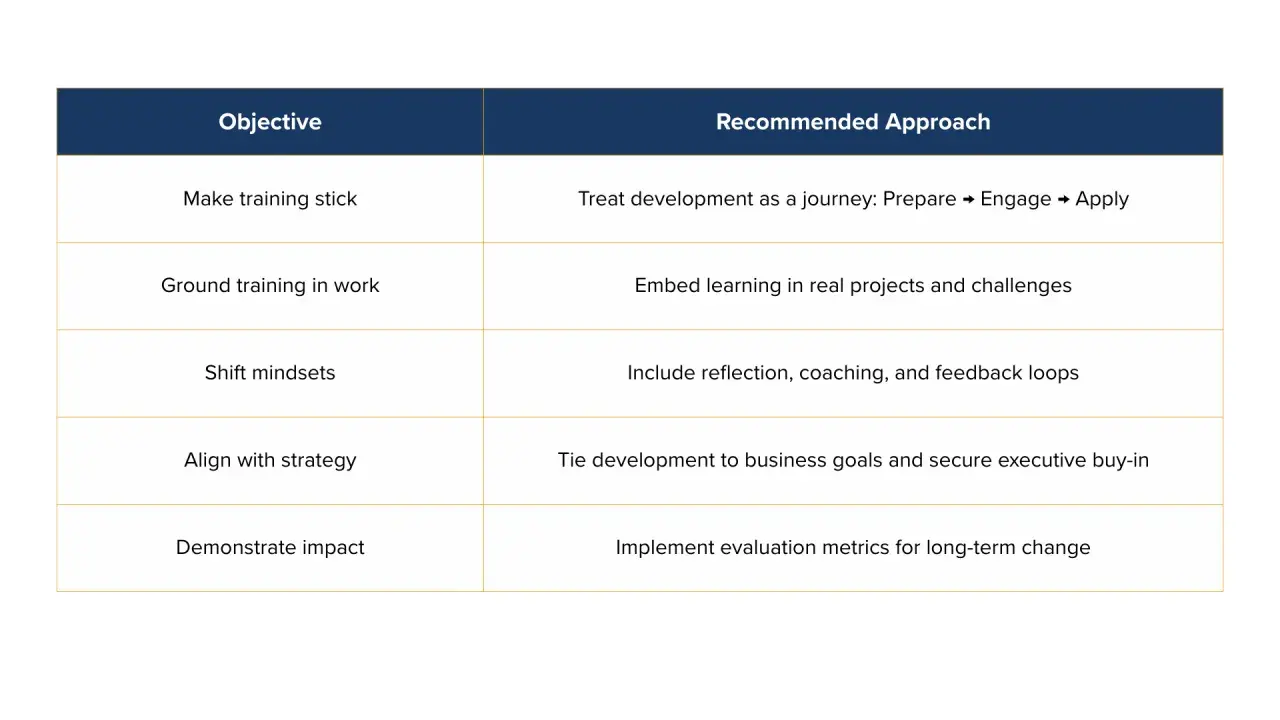 | Objective | Recommended Approach |
|---|---|
| Make training stick | Treat development as a journey: Prepare → Engage → Apply |
| Ground training in work | Embed learning in real projects and challenges |
| Shift mindsets | Include reflection, coaching, and feedback loops |
| Align with strategy | Tie development to business goals and secure executive buy-in |
| Demonstrate impact | Implement evaluation metrics for long-term change |